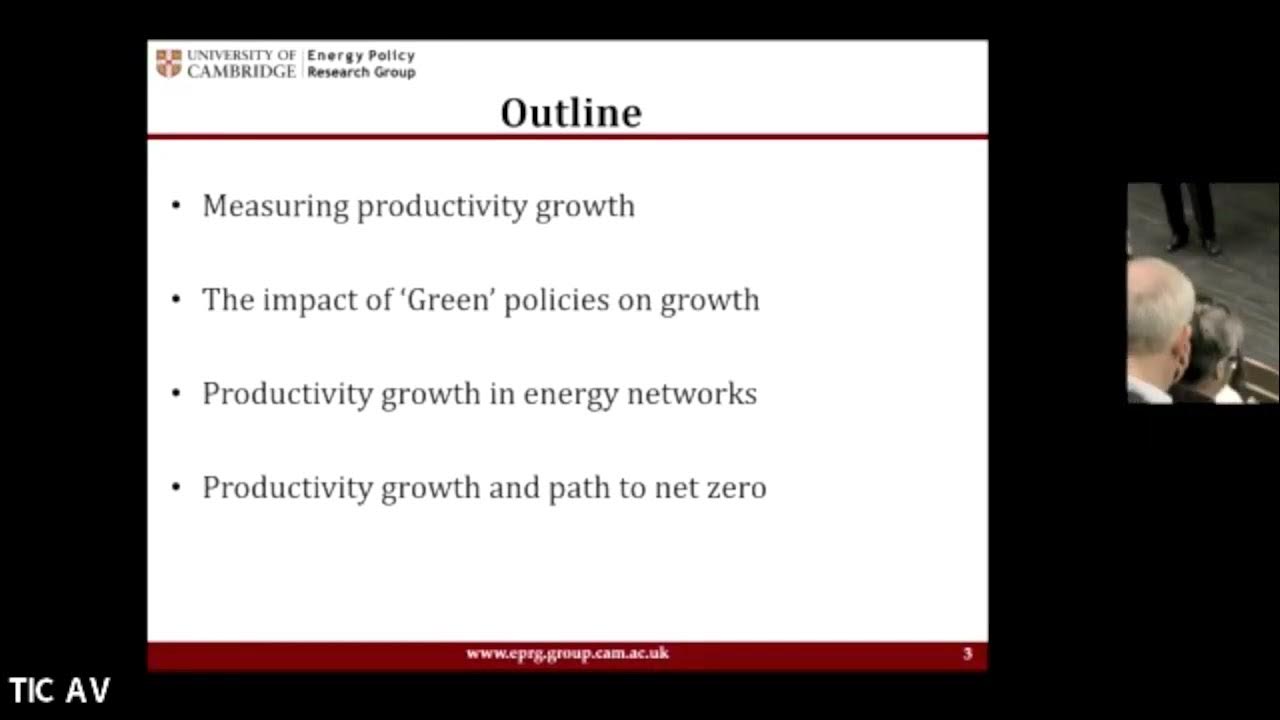 UNIVERSITY OF CAMBRIDGE Energy Policy Research Group

Outline

• Measuring productivity growth

• The impact of 'Green' policies on growth

• Productivity growth in energy networks

• Productivity growth and path to net zero

www.eprg.group.cam.ac.uk

3

TIC AV